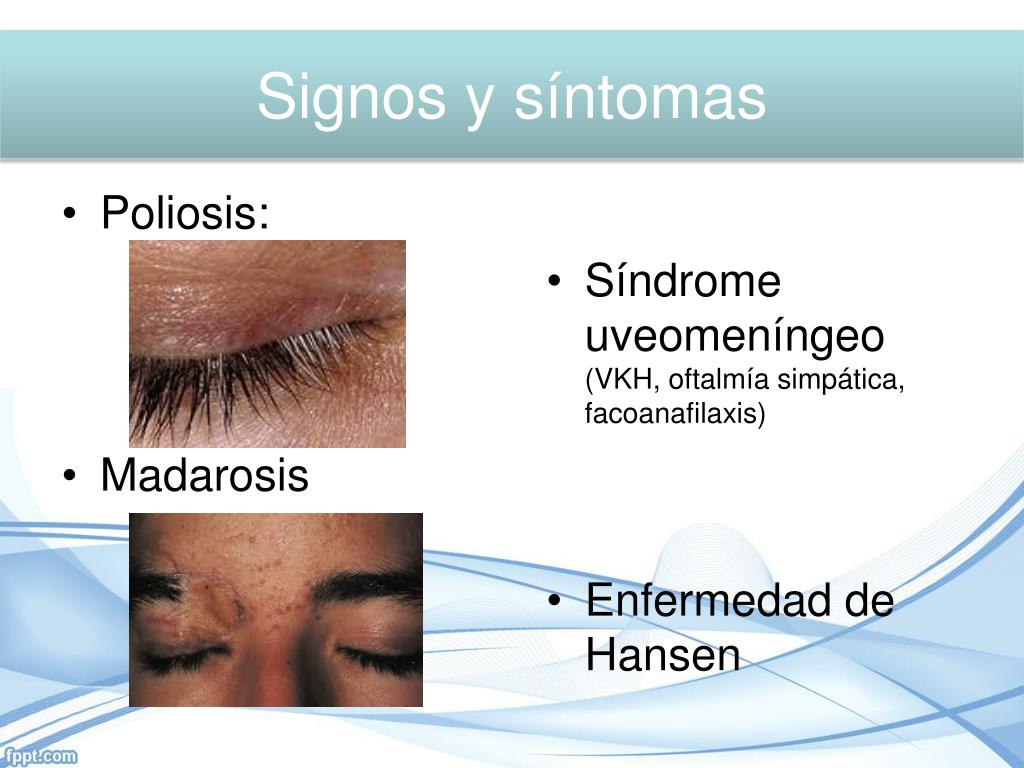 Signos y síntomas

• Poliosis:

• Madarosis

• Síndrome uveomeníngeo (VKH, oftalmía simpática, facoanafilaxis)

• Enfermedad de Hansen

fppt.com